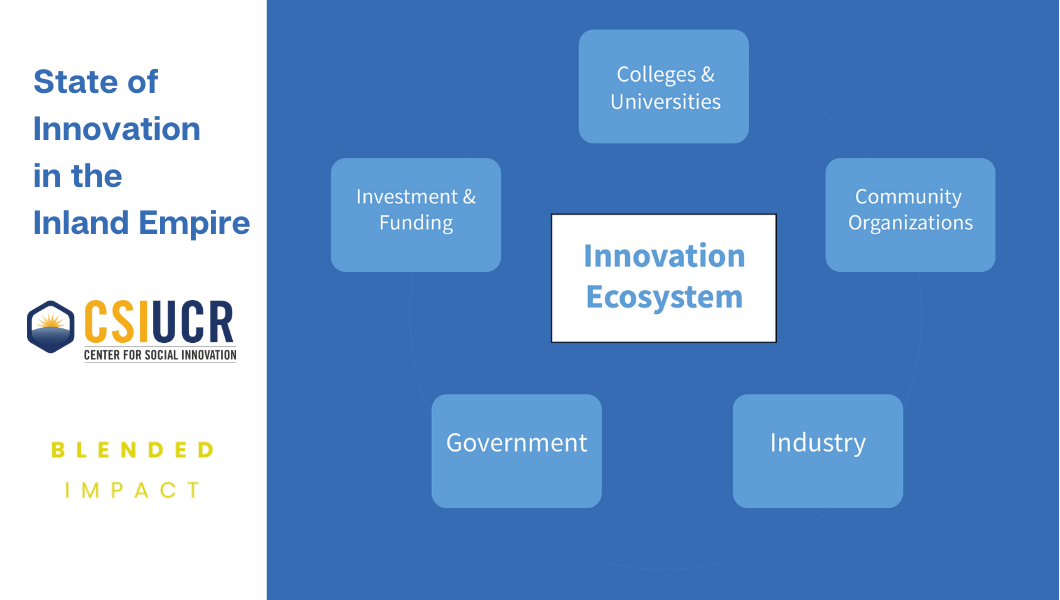 State of Innovation in the Inland Empire

CSIUCR
CENTER FOR SOCIAL INNOVATION

BLENDED
IMPACT

Colleges & Universities

Investment & Funding

Community Organizations

Innovation Ecosystem

Government

Industry